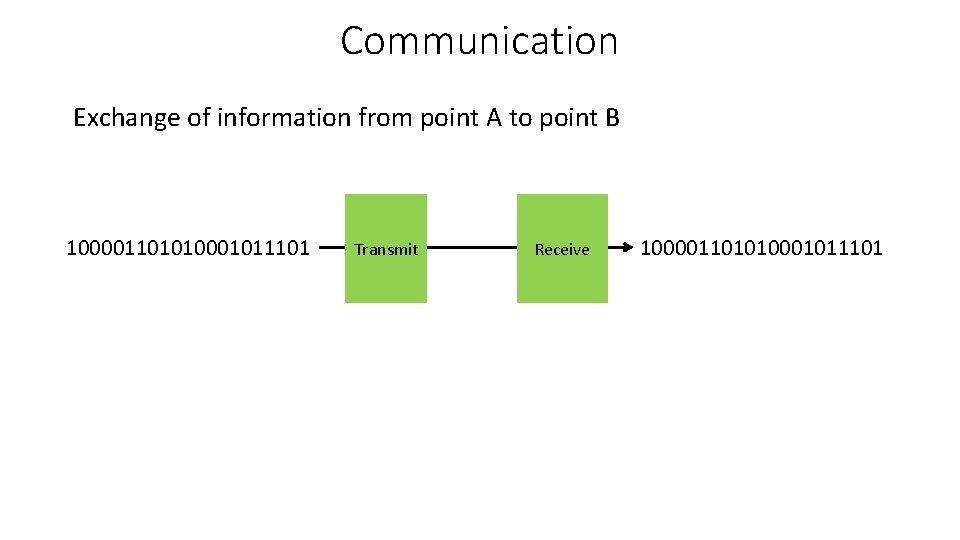 Communication

Exchange of information from point A to point B

100001101010001011101

Transmit

Receive

100001101010001011101